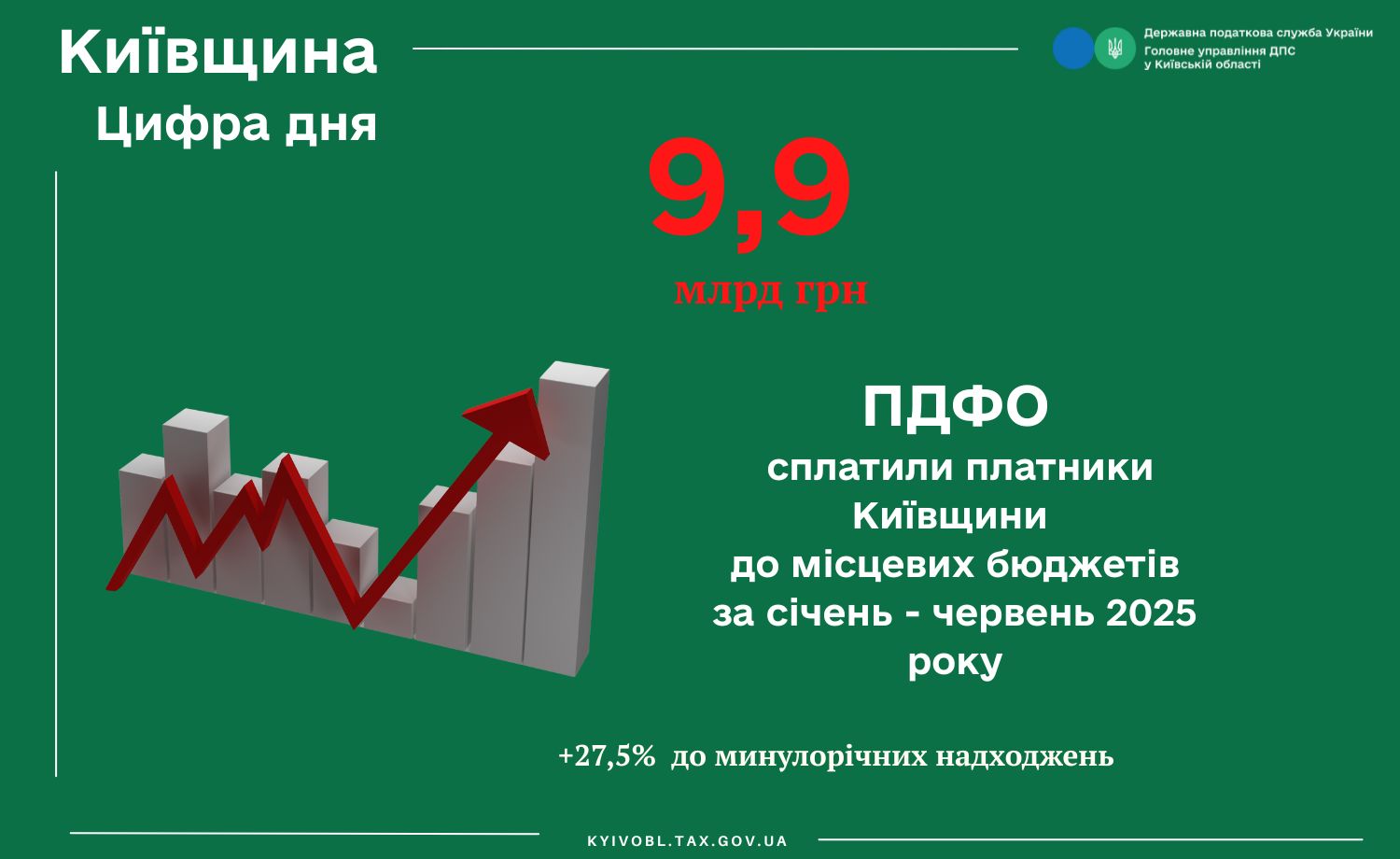 Київщина

Цифра дня

Державна податкова служба України
Головне управління ДПС
у Київській області

9,9

млрд грн

ПДФО

сплатили платники Київщини до місцевих бюджетів за січень - червень 2025 року

+27,5% до минулорічних надходжень

KYIVOBL.TAX.GOV.UA